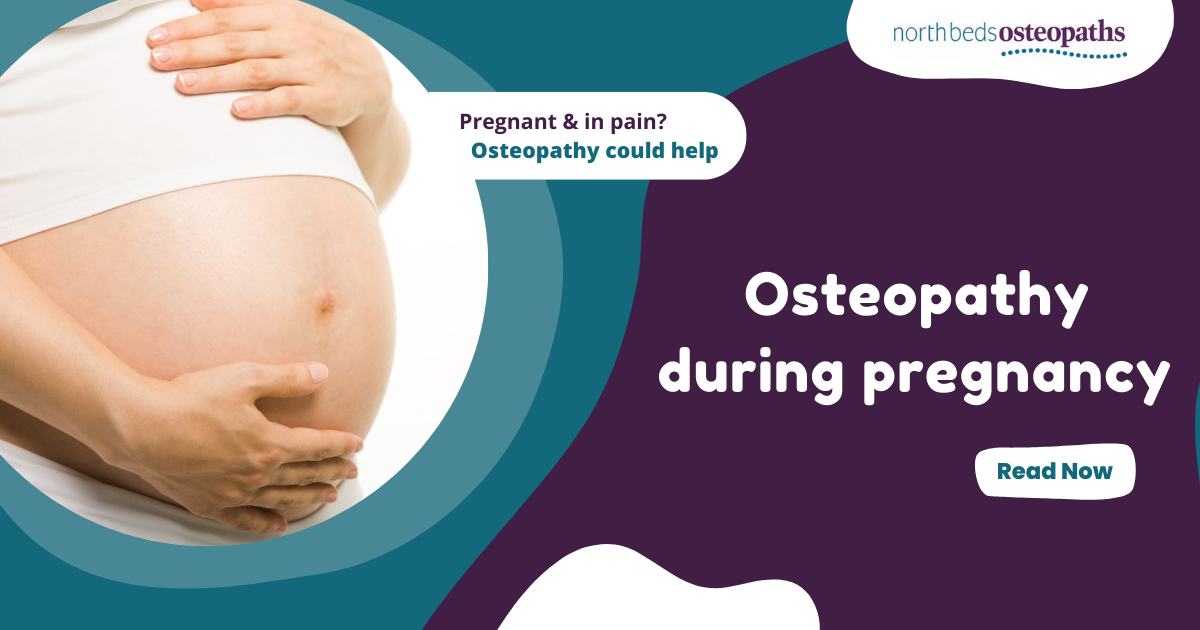 northbedsosteopaths

Pregnant & in pain?
Osteopathy could help

Osteopathy during pregnancy

Read Now